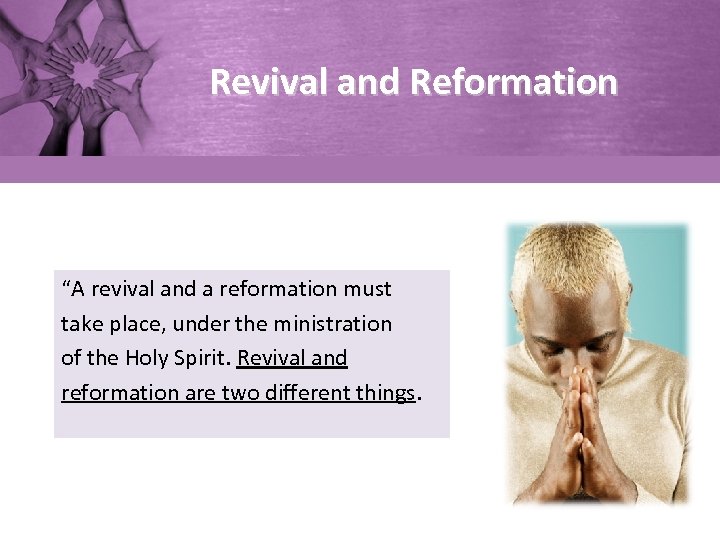 Revival and Reformation

“A revival and a reformation must take place, under the ministration of the Holy Spirit. Revival and reformation are two different things.